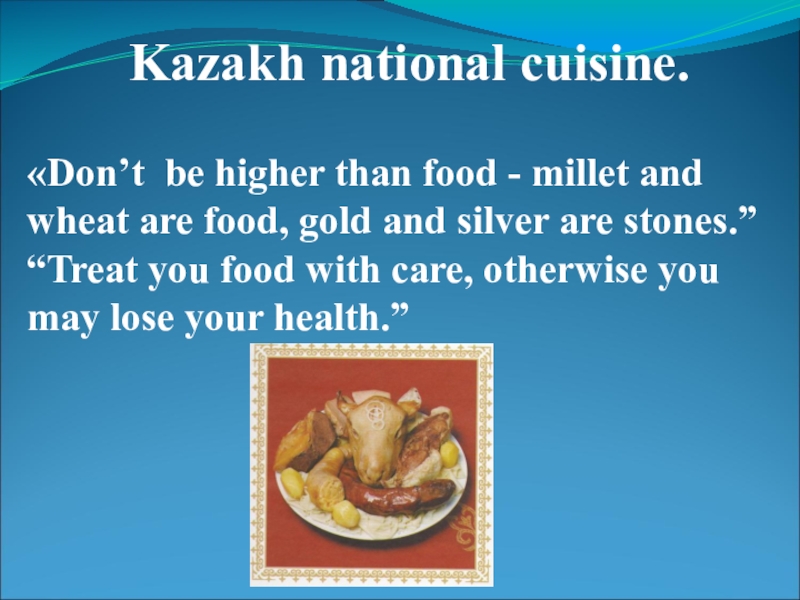 Kazakh national cuisine.

«Don’t be higher than food - millet and wheat are food, gold and silver are stones.” “Treat you food with care, otherwise you may lose your health.”